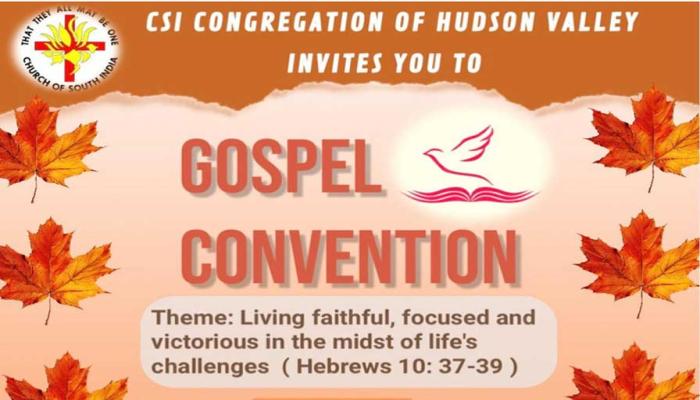 THAT THEY ALL MAY BE ONE
CHURCH OF SOUTH INDIA

CSI CONGREGATION OF HUDSON VALLEY
INVITES YOU TO

GOSPEL
CONVENTION

Theme: Living faithful, focused and victorious in the midst of life's challenges ( Hebrews 10: 37-39 )